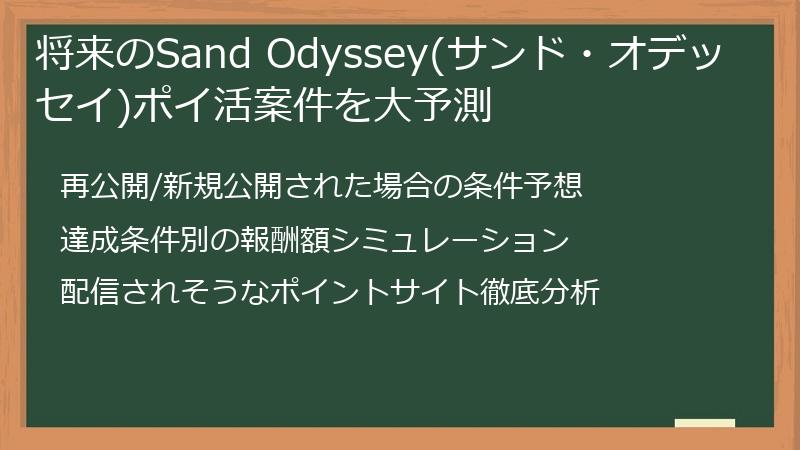 将来のSand Odyssey(サンド・オデッセイ)ポイ活案件を大予測

再公開/新規公開された場合の条件予想

達成条件別の報酬額シミュレーション

配信されそうなポイントサイト徹底分析